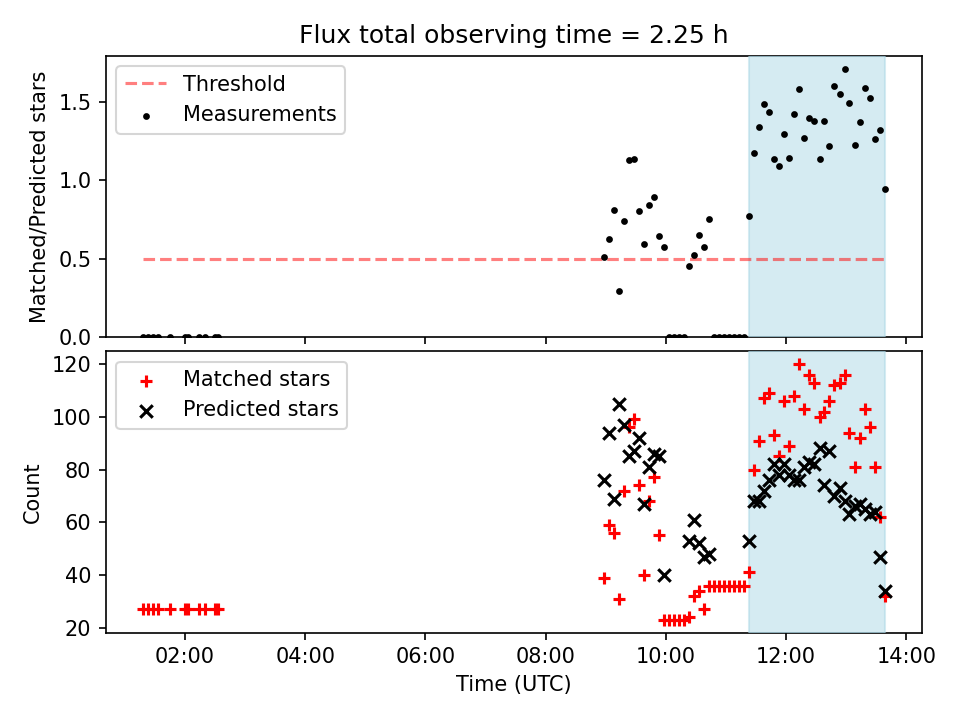 Flux total observing time = 2.25 h

Threshold
Measurements

Matched/Predicted stars

1.5
1.0
0.5
0.0

Matched stars
Predicted stars

Count

120
100
80
60
40
20

02:00
04:00
06:00
08:00
10:00
12:00
14:00

Time (UTC)